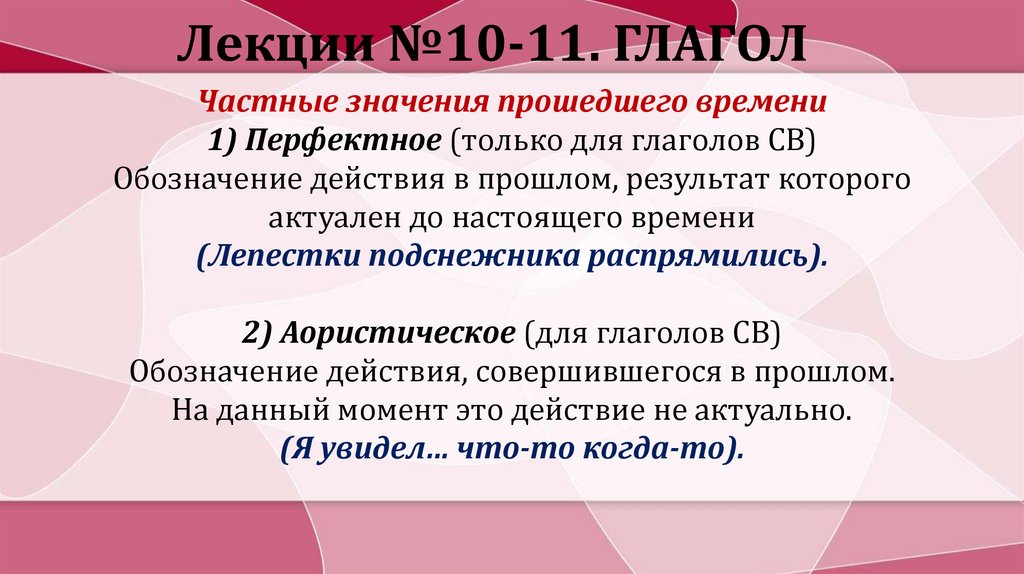 Лекции №10-11. ГЛАГОЛ

Частные значения прошедшего времени
1) Перфектное (только для глаголов СВ)
Обозначение действия в прошлом, результат которого актуален до настоящего времени
(Лепестки подснежника распрямились).

2) Аористическое (для глаголов СВ)
Обозначение действия, совершившегося в прошлом.
На данный момент это действие не актуально.
(Я увидел… что-то когда-то).